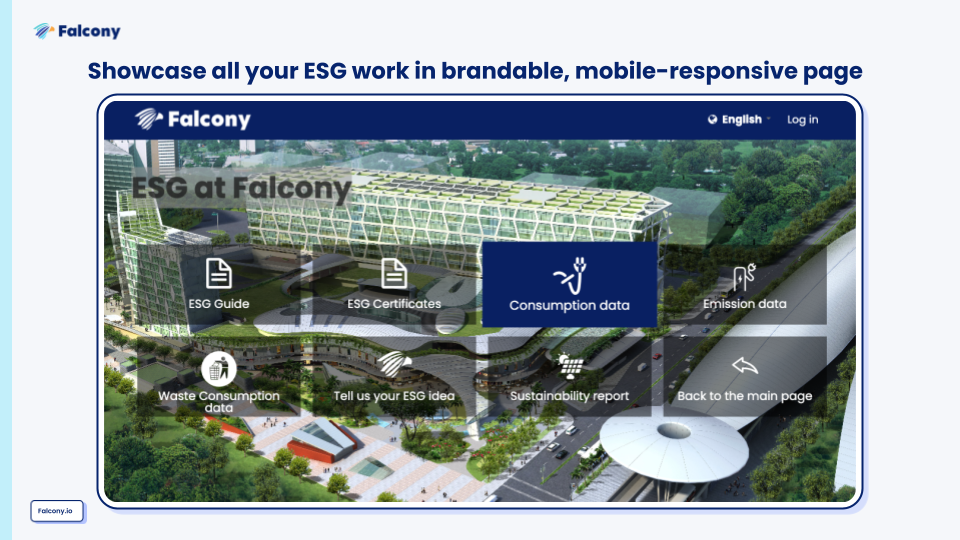 Falcony

Showcase all your ESG work in brandable, mobile-responsive page

Falcony

English

Log in

ESG at Falcony

ESG Guide

ESG Certificates

Consumption data

Emission data

Waste Consumption data

Tell us your ESG idea

Sustainability report

Back to the main page

Falcony.io